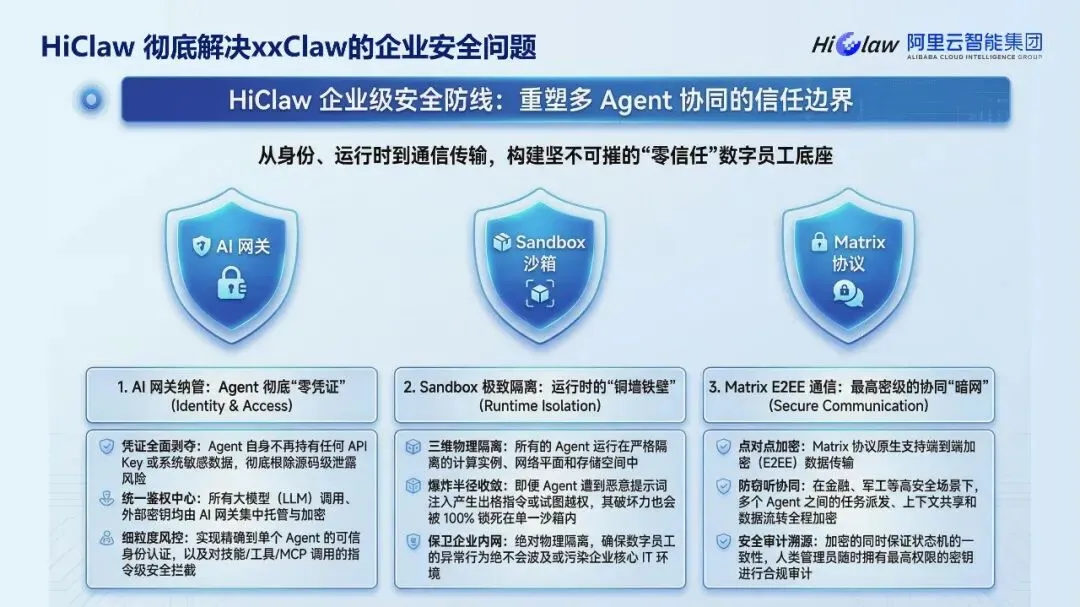 HiClaw 彻底解决xxClaw的企业安全问题

HiClaw 阿里云智能集团
ALIBABA CLOUD INTELLIGENCE GROUP

HiClaw 企业级安全防线：重塑多 Agent 协同的信任边界

从身份、运行时到通信传输，构建坚不可摧的“零信任”数字员工底座

AI 网关

Sandbox 沙箱

Matrix 协议

1. AI 网关纳管：Agent 彻底“零凭证”
(Identity & Access)

凭证全面剥夺：Agent 自身不再持有任何 API Key 或系统敏感数据，彻底根除源码级泄露风险

统一鉴权中心：所有大模型（LLM）调用、外部密钥均由 AI 网关集中托管与加密

细粒度风控：实现精确到单个 Agent 的可信身份认证，以及对技能/工具/MCP 调用的指令级安全拦截

2. Sandbox 极致隔离：运行时的“铜墙铁壁”
(Runtime Isolation)

三维物理隔离：所有的 Agent 运行在严格隔离的计算实例、网络平面和存储空间中

爆炸半径收敛：即便 Agent 遭到恶意提示词注入产生出格指令或试图越权，其破坏力也会被 100% 锁死在单一沙箱内

保卫企业内网：绝对物理隔离，确保数字员工的异常行为绝不会波及或污染企业核心 IT 环境

3. Matrix E2EE 通信：最高密级的协同“暗网”
(Secure Communication)

点对点加密：Matrix 协议原生支持端到端加密（E2EE）数据传输

防窃听协同：在金融、军工等高安全场景下，多个 Agent 之间的任务派发、上下文共享和数据流转全程加密

安全审计溯源：加密的同时保证状态机的一致性，人类管理员随时拥有最高权限的密钥进行合规审计